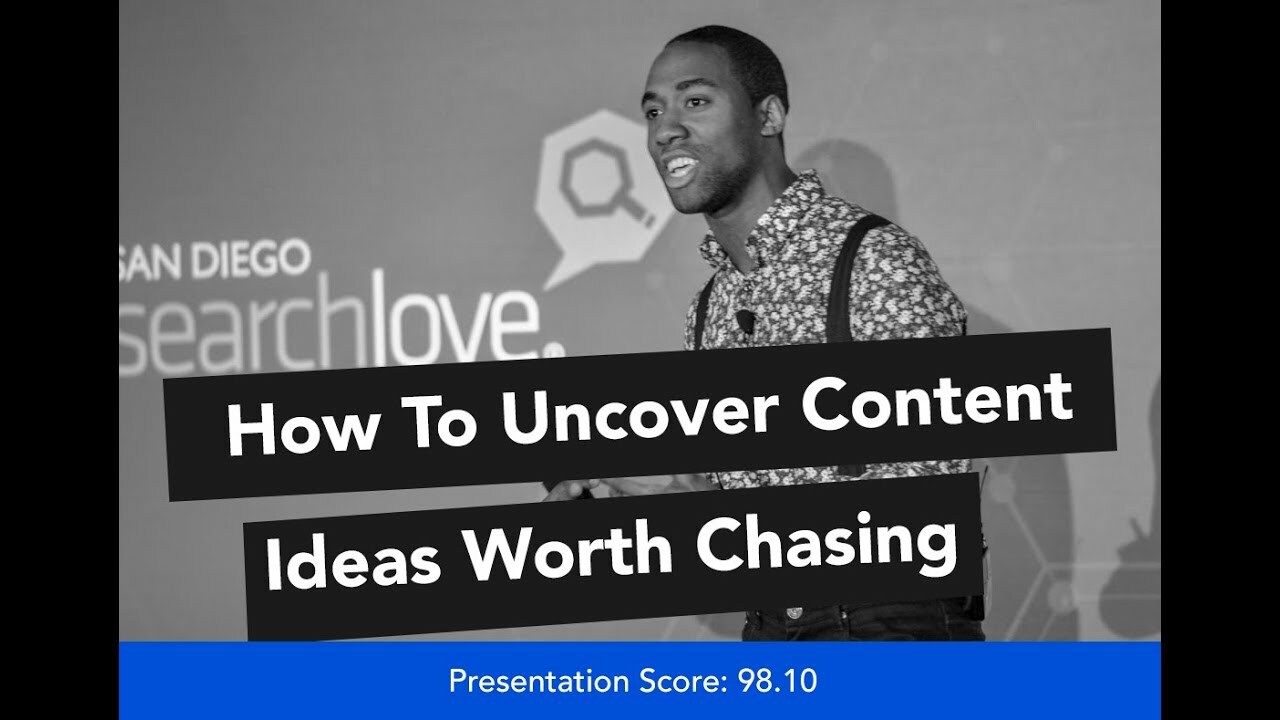 SAN DIEGO
searchlove.

How To Uncover Content Ideas Worth Chasing

Presentation Score: 98.10